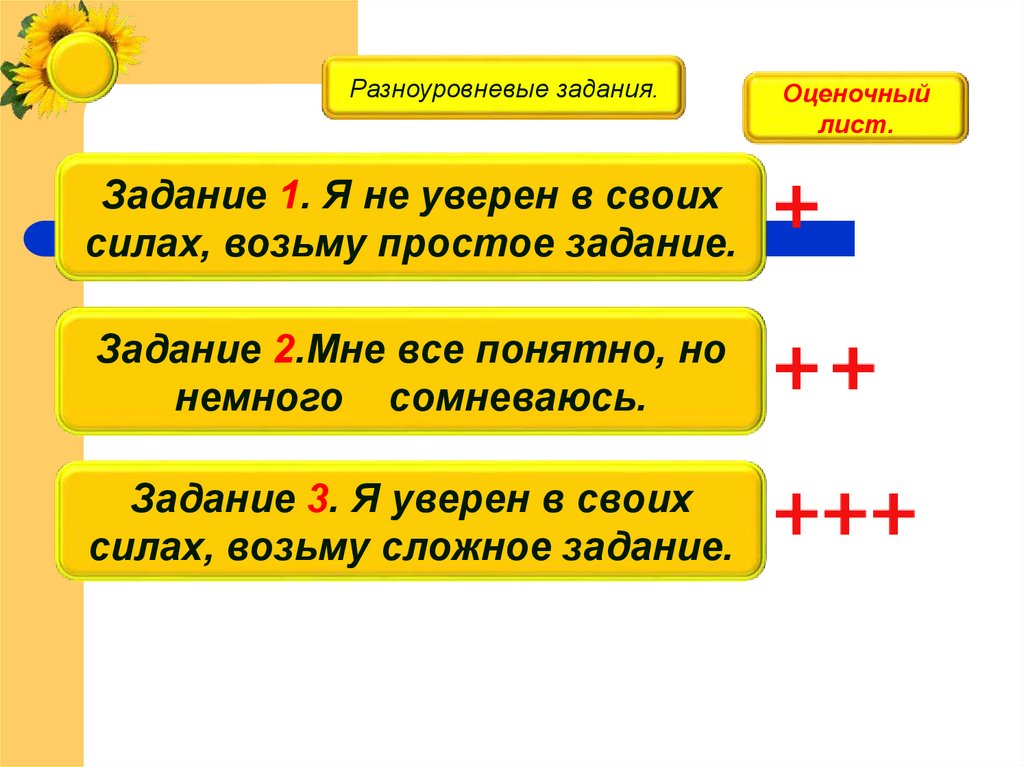 Разноуровневые задания.

Оценочный лист.

Задание 1. Я не уверен в своих силах, возьму простое задание.

+

Задание 2.Мне все понятно, но немного сомневаюсь.

++

Задание 3. Я уверен в своих силах, возьму сложное задание.

+++